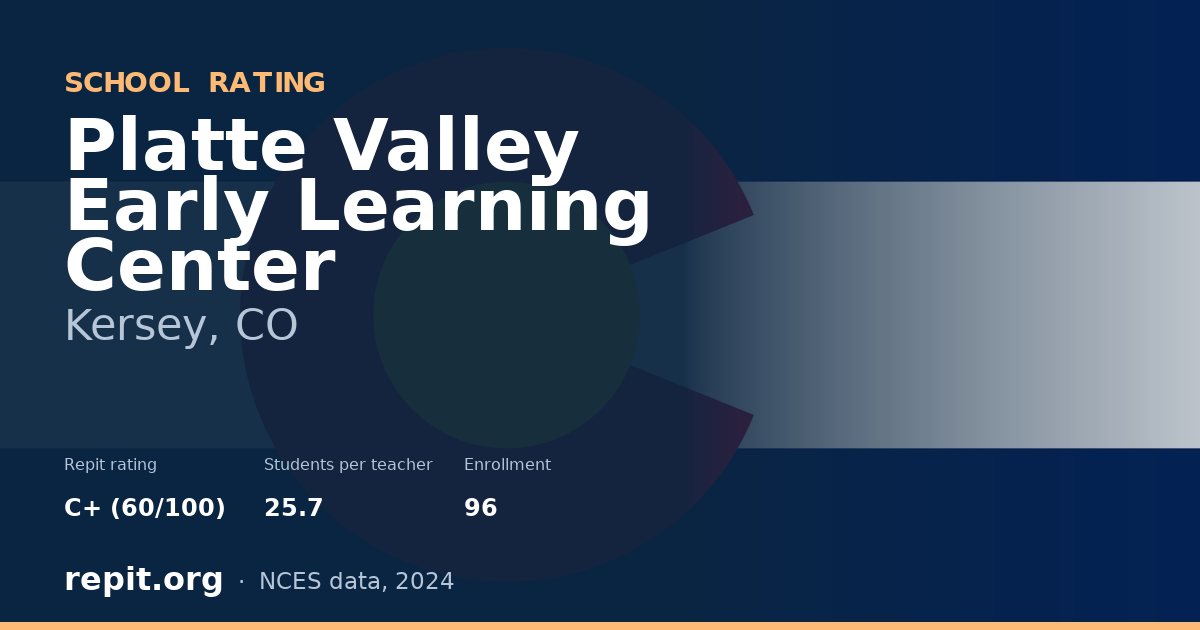 SCHOOL RATING

Platte Valley Early Learning Center

Kersey, CO

Repit rating
C+ (60/100)

Students per teacher
25.7

Enrollment
96

repit.org · NCES data, 2024